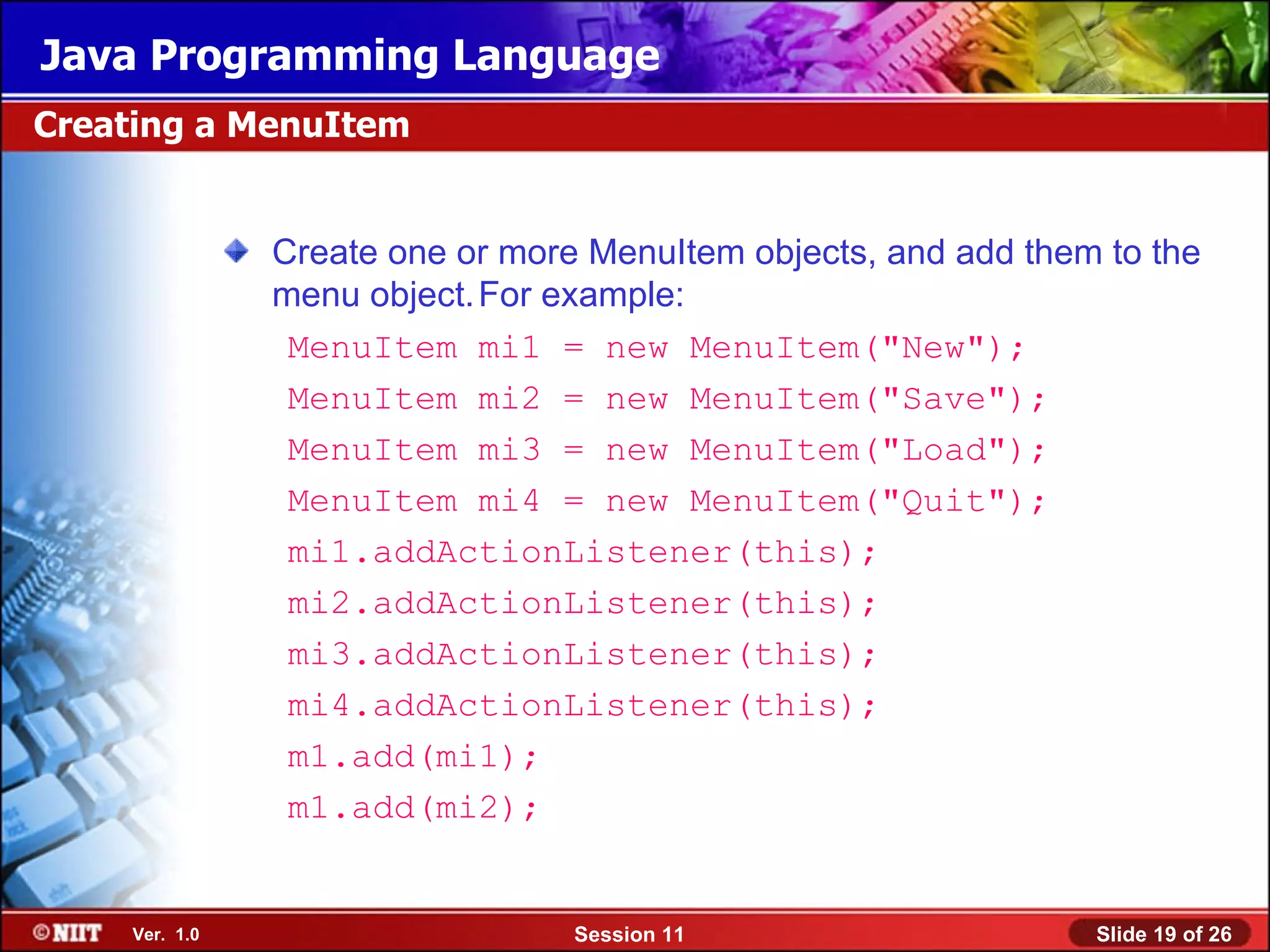 Java Programming Language

Creating a MenuItem

Create one or more MenuItem objects, and add them to the menu object. For example:

MenuItem mi1 = new MenuItem("New");
MenuItem mi2 = new MenuItem("Save");
MenuItem mi3 = new MenuItem("Load");
MenuItem mi4 = new MenuItem("Quit");
mi1.addActionListener(this);
mi2.addActionListener(this);
mi3.addActionListener(this);
mi4.addActionListener(this);
m1.add(mi1);
m1.add(mi2);

©NIIT Ver. 1.0

Session 11

Slide 19 of 26